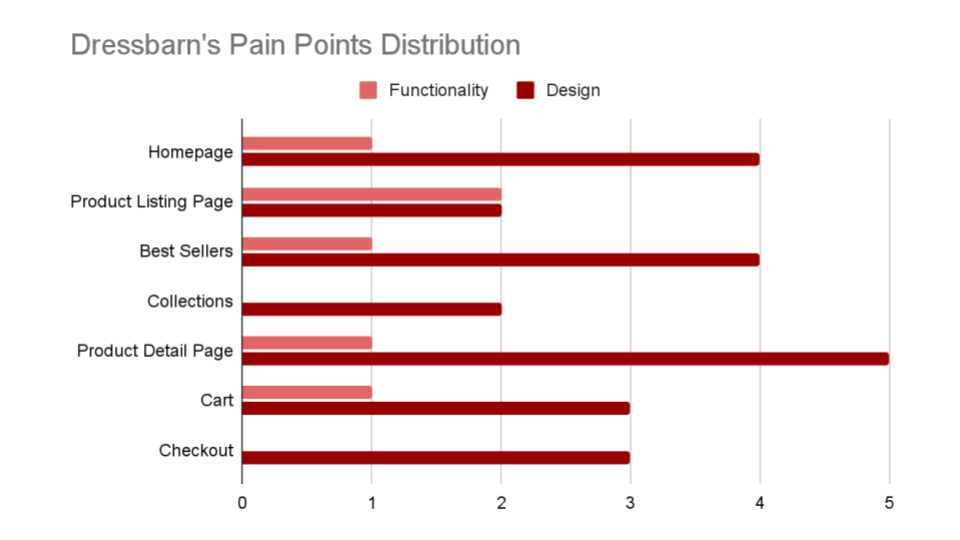 Dressbarn's Pain Points Distribution

Functionality Design

Homepage
Product Listing Page
Best Sellers
Collections
Product Detail Page
Cart
Checkout

0 1 2 3 4 5